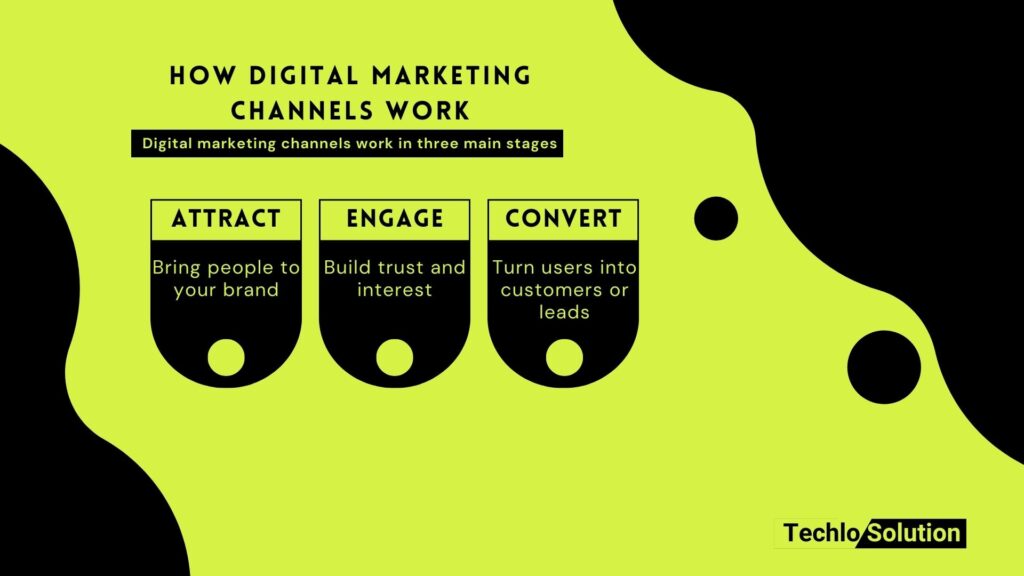 HOW DIGITAL MARKETING CHANNELS WORK

Digital marketing channels work in three main stages

ATTRACT

Bring people to your brand

ENGAGE

Build trust and interest

CONVERT

Turn users into customers or leads

Techlo Solution